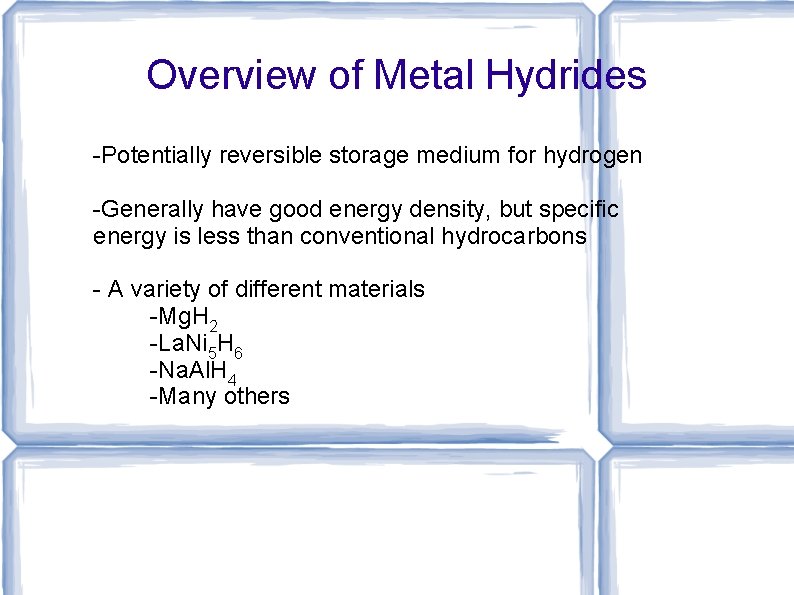 Overview of Metal Hydrides

-Potentially reversible storage medium for hydrogen

-Generally have good energy density, but specific energy is less than conventional hydrocarbons

- A variety of different materials
-$MgH_2$
-$LaNi_5H_6$
-$NaAlH_4$
-Many others